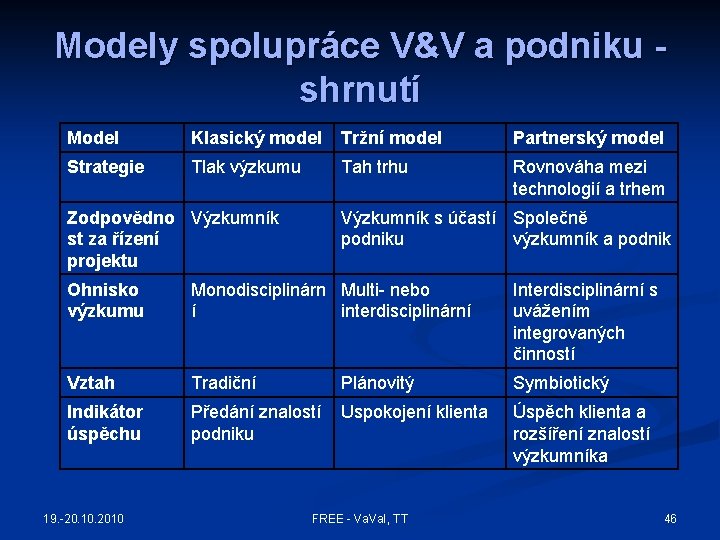 Modely spolupráce V&V a podniku - shrnutí

| Model | Klasický model | Tržní model | Partnerský model |
|---|---|---|---|
| Strategie | Tlak výzkumu | Tah trhu | Rovnováha mezi technologií a trhem |
| Zodpovědnost za řízení projektu | Výzkumník | Výzkumník s účastí podniku | Společně výzkumník a podnik |
| Ohnisko výzkumu | Monodisciplinární | Multi- nebo interdisciplinární | Interdisciplinární s uvážením integrovaných činností |
| Vztah | Tradiční | Plánovitý | Symbiotický |
| Indikátor úspěchu | Předání znalostí podniku | Uspokojení klienta | Úspěch klienta a rozšíření znalostí výzkumníka |

19.-20.10.2010

FREE - VaVal, TT

46